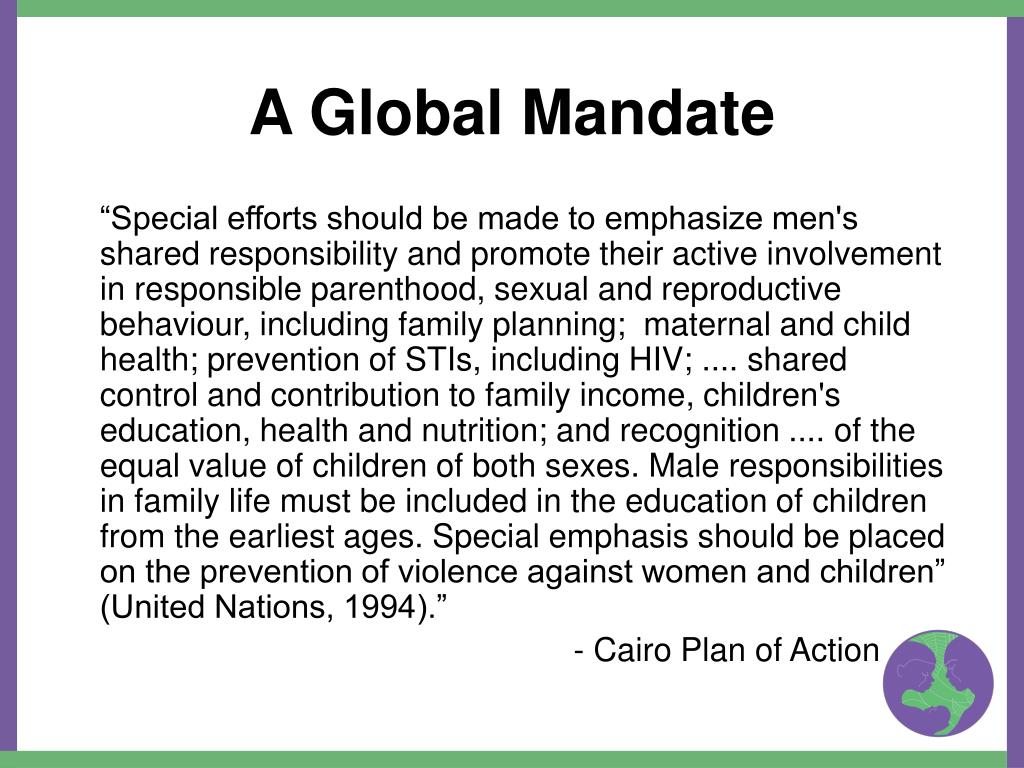 A Global Mandate

“Special efforts should be made to emphasize men's shared responsibility and promote their active involvement in responsible parenthood, sexual and reproductive behaviour, including family planning; maternal and child health; prevention of STIs, including HIV; .... shared control and contribution to family income, children's education, health and nutrition; and recognition .... of the equal value of children of both sexes. Male responsibilities in family life must be included in the education of children from the earliest ages. Special emphasis should be placed on the prevention of violence against women and children” (United Nations, 1994).”

- Cairo Plan of Action